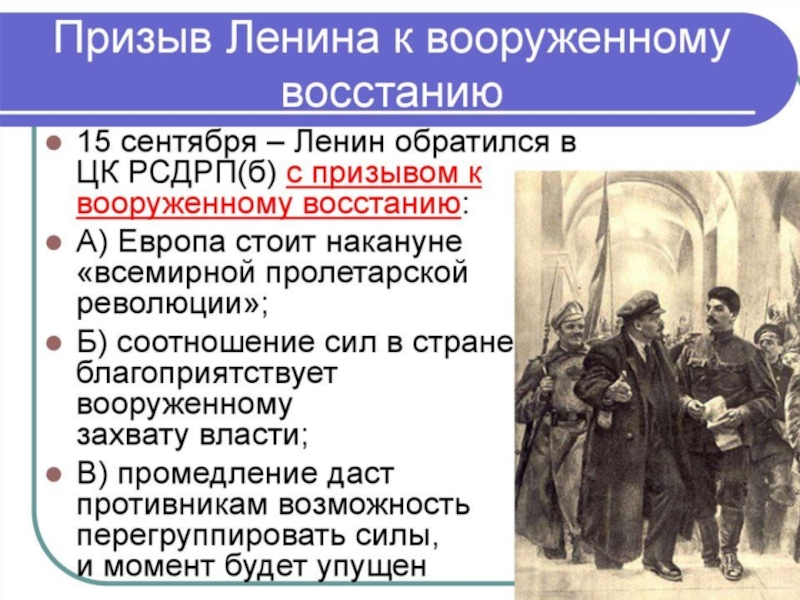 Призыв Ленина к вооруженному восстанию

15 сентября – Ленин обратился в ЦК РСДРП(б) с призывом к вооруженному восстанию:

А) Европа стоит накануне «всемирной пролетарской революции»;

Б) соотношение сил в стране благоприятствует вооруженному захвату власти;

В) промедление даст противникам возможность перегруппировать силы, и момент будет упущен